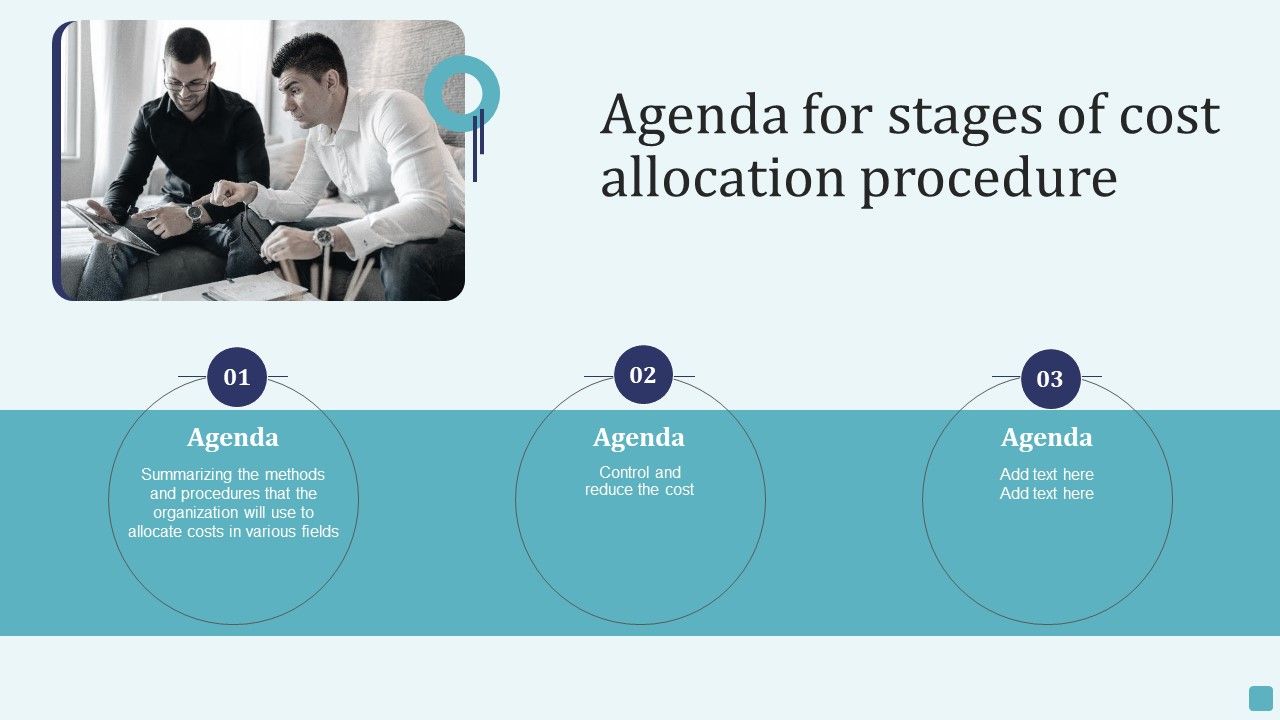 Agenda for stages of cost allocation procedure

01

Agenda

Summarizing the methods and procedures that the organization will use to allocate costs in various fields

02

Agenda

Control and reduce the cost

03

Agenda

Add text here
Add text here